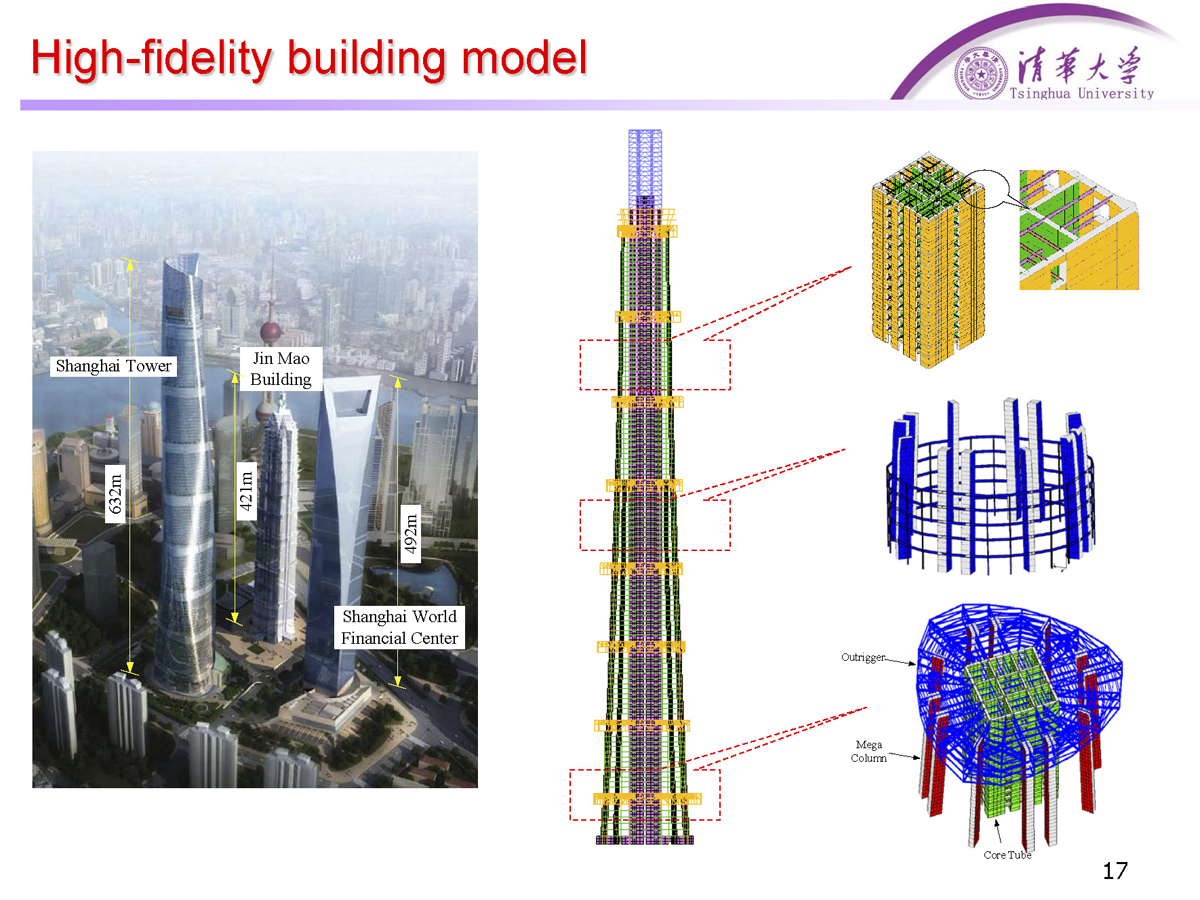 High-fidelity building model

清華大学
Tsinghua University

Shanghai Tower

Jin Mao Building

632m

421m

492m

Shanghai World Financial Center

Outrigger

Mega Column

Core Tube

17